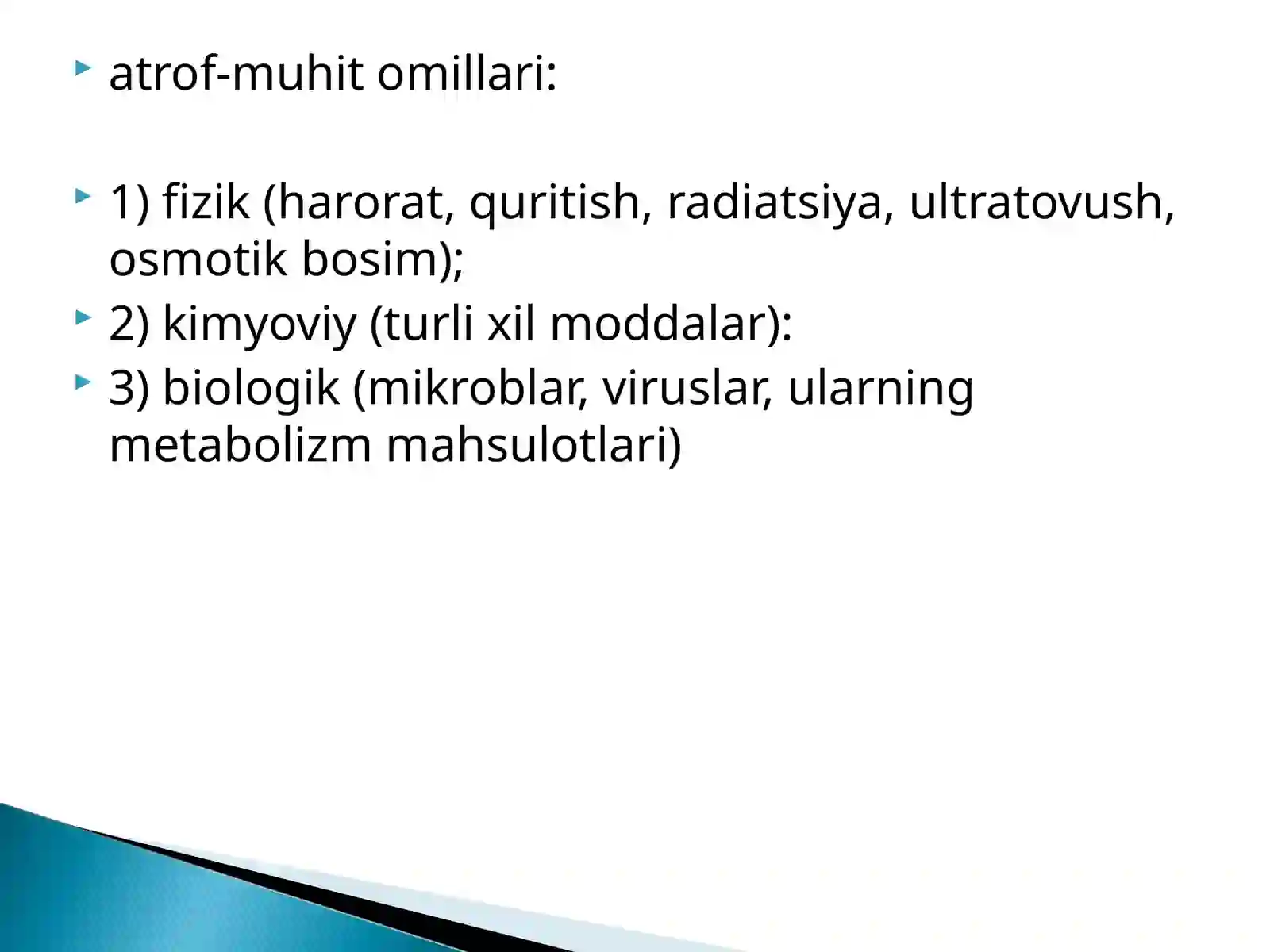 atrof-muhit omillari:

1) fizik (harorat, quritish, radiatsiya, ultratovush, osmotik bosim);

2) kimyoviy (turli xil moddalar):

3) biologik (mikroblar, viruslar, ularning metabolizm mahsulotlari)